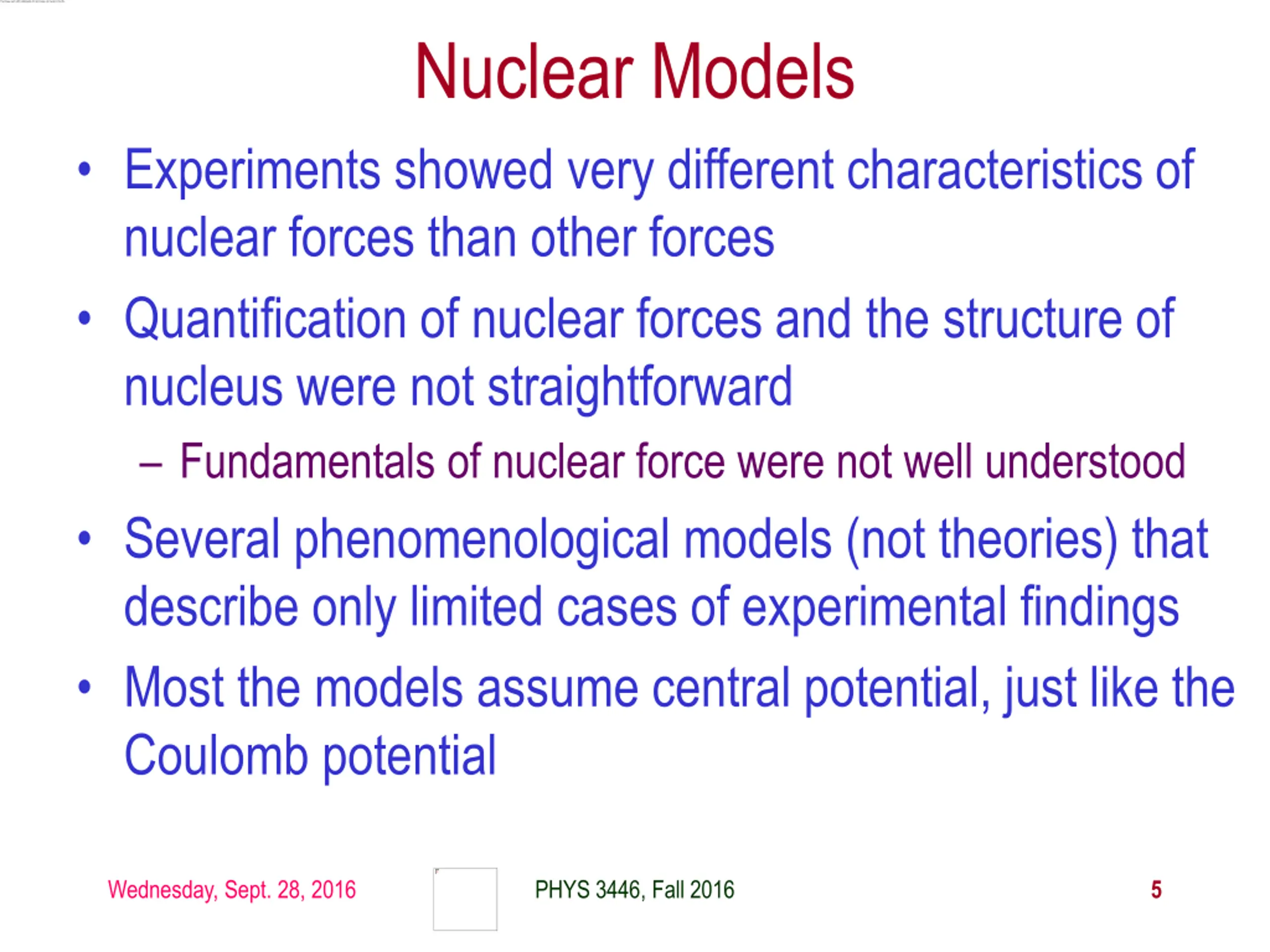 Nuclear Models

• Experiments showed very different characteristics of nuclear forces than other forces

• Quantification of nuclear forces and the structure of nucleus were not straightforward
  – Fundamentals of nuclear force were not well understood

• Several phenomenological models (not theories) that describe only limited cases of experimental findings

• Most the models assume central potential, just like the Coulomb potential

Wednesday, Sept. 28, 2016 PHYS 3446, Fall 2016 5